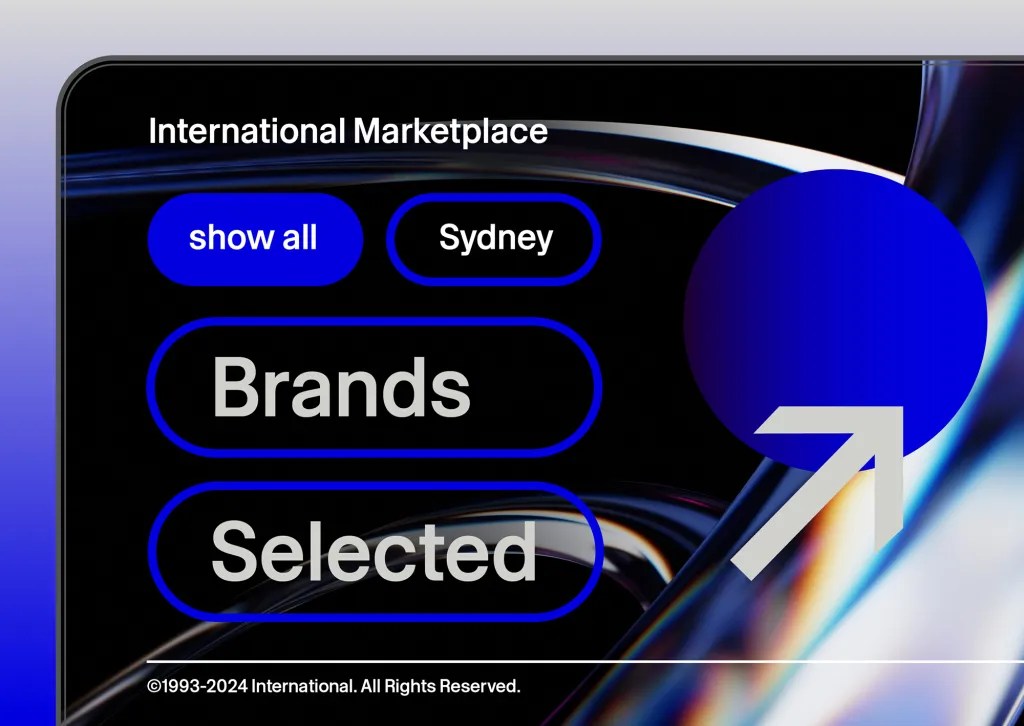 International Marketplace

show all

Sydney

Brands

Selected

©1993-2024 International. All Rights Reserved.